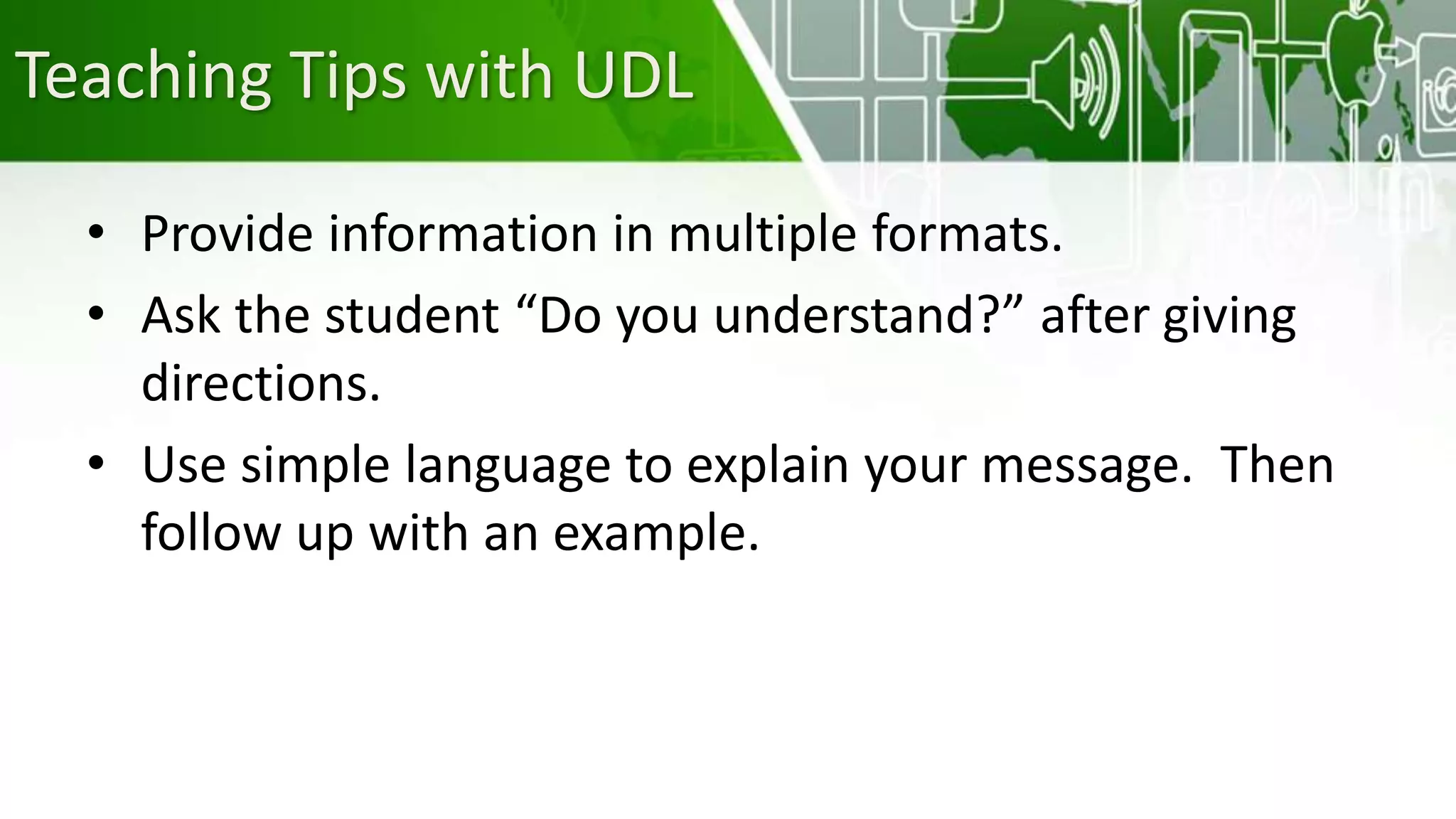 Teaching Tips with UDL

• Provide information in multiple formats.

• Ask the student “Do you understand?” after giving directions.

• Use simple language to explain your message. Then follow up with an example.